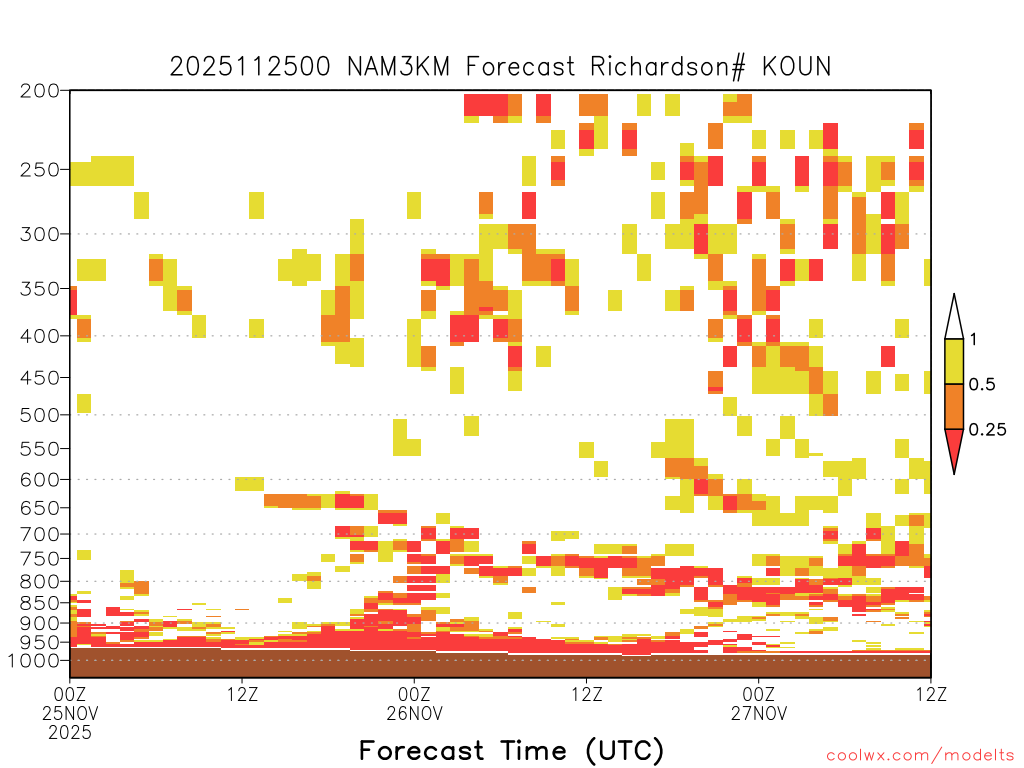 2025112500 NAM3KM Forecast Richardson# KOUN

200
250
300
350
400
450
500
550
600
650
700
750
800
850
900
950
1000

1
0.5
0.25

00Z
25NOV
2025
12Z
00Z
26NOV
12Z
00Z
27NOV
12Z

Forecast Time (UTC)

coolwx.com/modelts